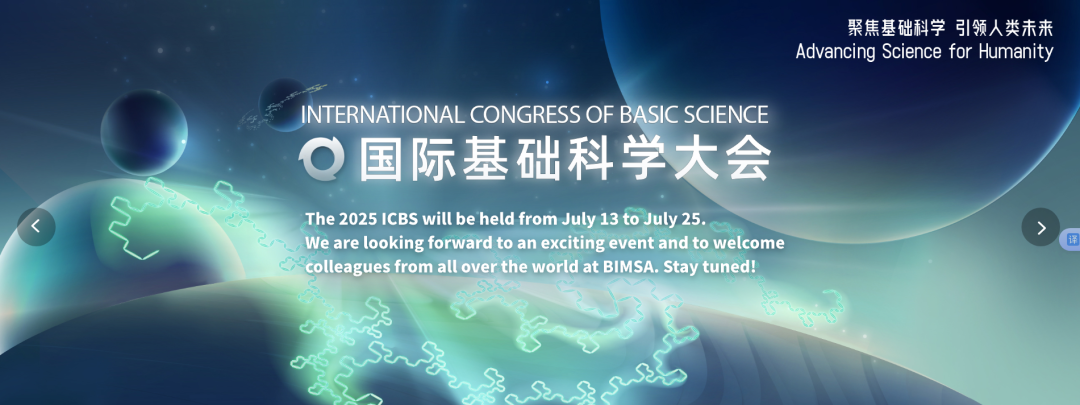 聚焦基础科学 引领人类未来
Advancing Science for Humanity

INTERNATIONAL CONGRESS OF BASIC SCIENCE
国际基础科学大会

The 2025 ICBS will be held from July 13 to July 25.
We are looking forward to an exciting event and to welcome colleagues from all over the world at BIMSA. Stay tuned!

译